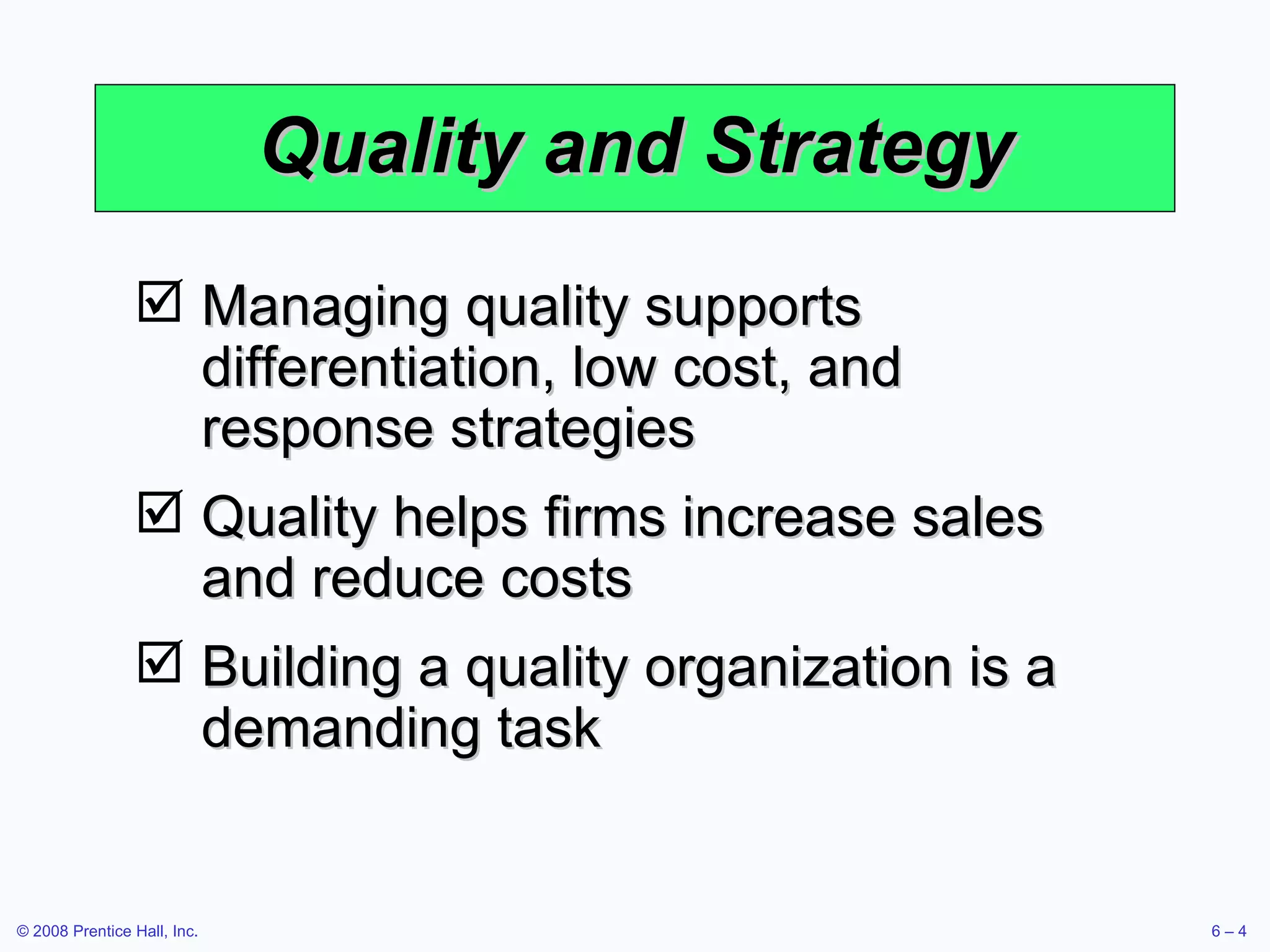 Quality and Strategy

☑ Managing quality supports differentiation, low cost, and response strategies

☑ Quality helps firms increase sales and reduce costs

☑ Building a quality organization is a demanding task

© 2008 Prentice Hall, Inc.

6 – 4